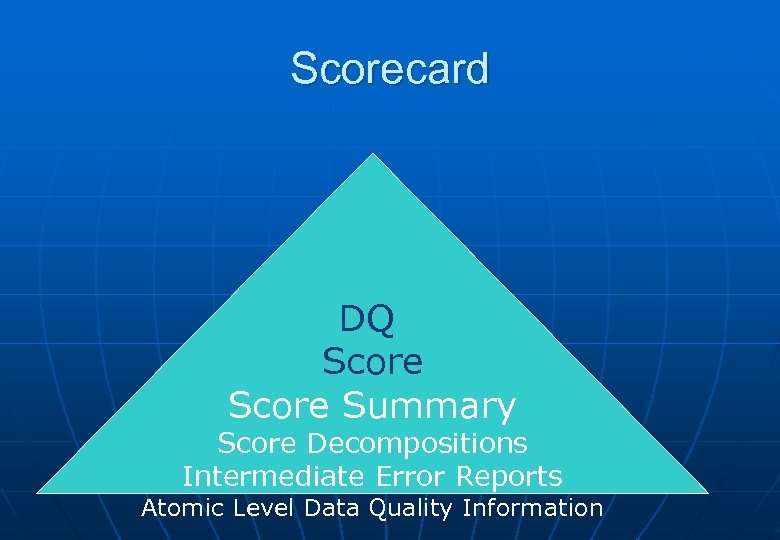 Scorecard

DQ
Score
Score Summary
Score Decompositions
Intermediate Error Reports
Atomic Level Data Quality Information